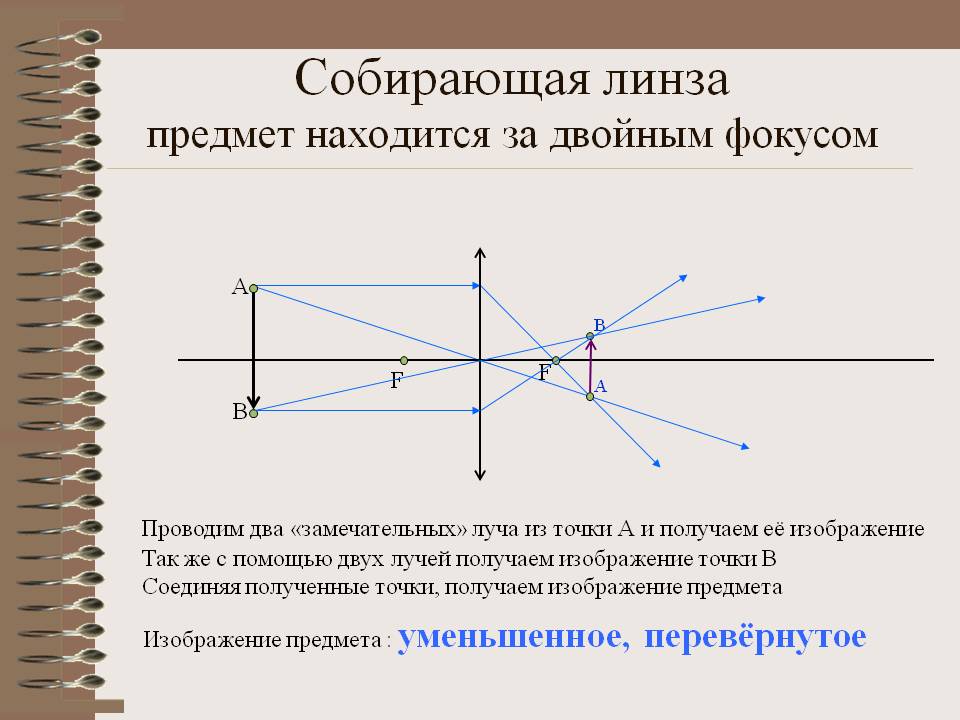 Собирающая линза
предмет находится за двойным фокусом

A
B
F
F
B
A

Проводим два «замечательных» луча из точки А и получаем её изображение
Так же с помощью двух лучей получаем изображение точки В
Соединяя полученные точки, получаем изображение предмета

Изображение предмета : уменьшенное, перевёрнутое